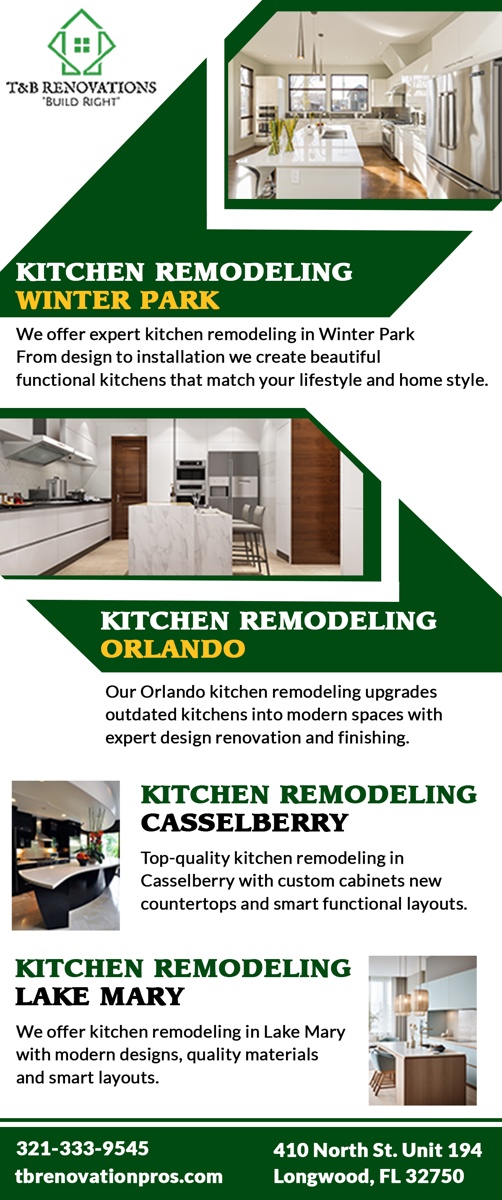 T&B RENOVATIONS
"BUILD RIGHT"

KITCHEN REMODELING
WINTER PARK

We offer expert kitchen remodeling in Winter Park From design to installation we create beautiful functional kitchens that match your lifestyle and home style.

KITCHEN REMODELING
ORLANDO

Our Orlando kitchen remodeling upgrades outdated kitchens into modern spaces with expert design renovation and finishing.

KITCHEN REMODELING
CASSELBERRY

Top-quality kitchen remodeling in Casselberry with custom cabinets new countertops and smart functional layouts.

KITCHEN REMODELING
LAKE MARY

We offer kitchen remodeling in Lake Mary with modern designs, quality materials and smart layouts.

321-333-9545
tbrenovationpros.com

410 North St. Unit 194
Longwood, FL 32750